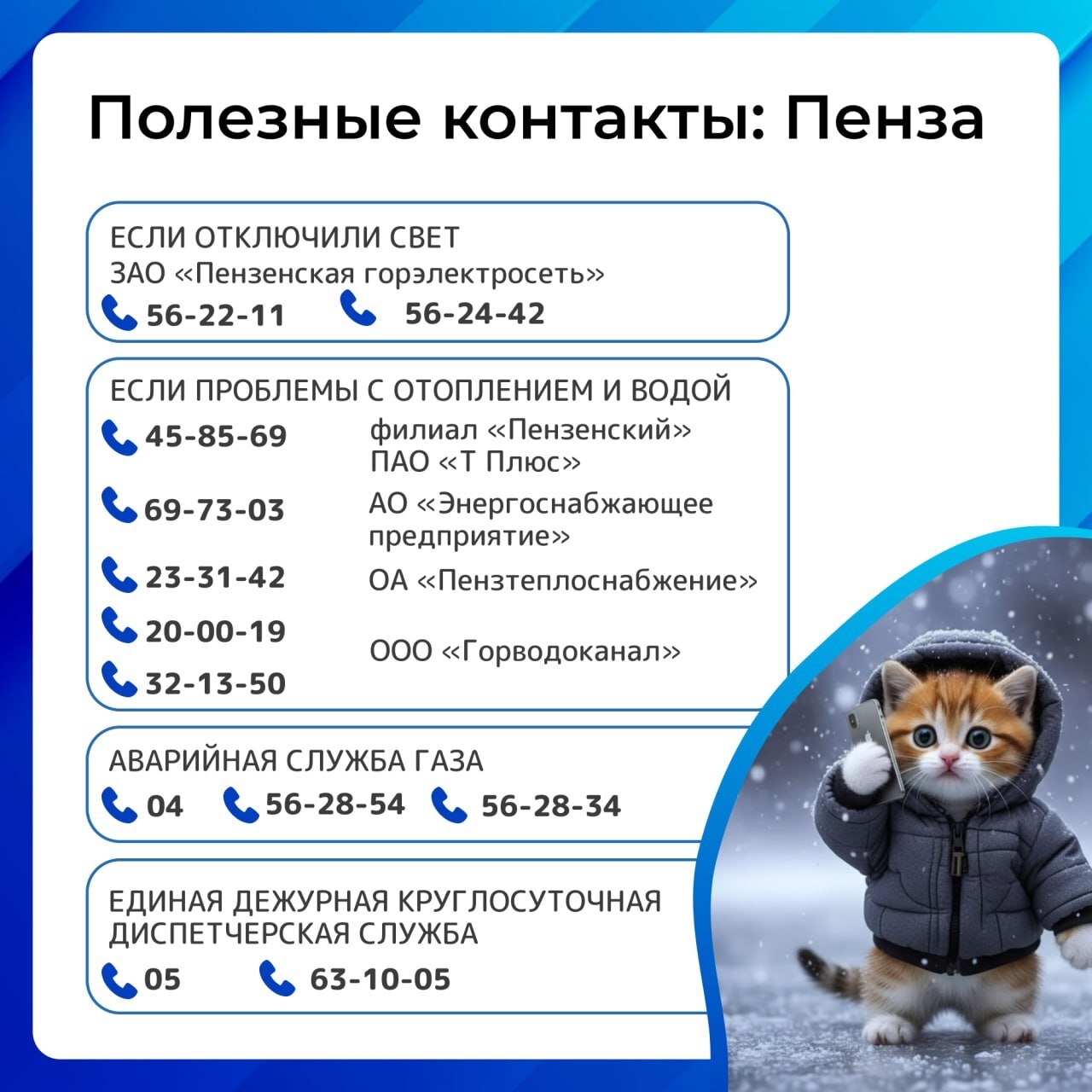 Полезные контакты: Пенза

ЕСЛИ ОТКЛЮЧИЛИ СВЕТ
ЗАО «Пензенская горэлектросеть»
56-22-11 56-24-42

ЕСЛИ ПРОБЛЕМЫ С ОТОПЛЕНИЕМ И ВОДОЙ
45-85-69 филиал «Пензенский» ПАО «Т Плюс»
69-73-03 АО «Энергоснабжающее предприятие»
23-31-42 ОА «Пензтеплоснабжение»
20-00-19
32-13-50 ООО «Горводоканал»

АВАРИЙНАЯ СЛУЖБА ГАЗА
04 56-28-54 56-28-34

ЕДИНАЯ ДЕЖУРНАЯ КРУГЛОСУТОЧНАЯ ДИСПЕТЧЕРСКАЯ СЛУЖБА
05 63-10-05